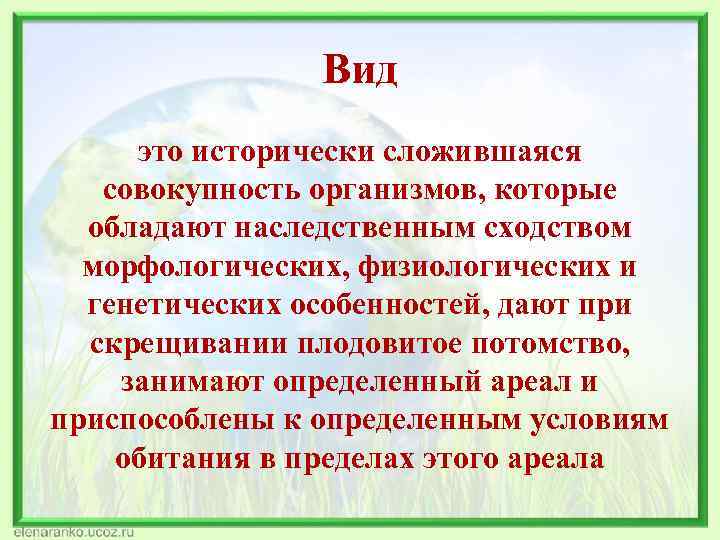 Вид

это исторически сложившаяся совокупность организмов, которые обладают наследственным сходством морфологических, физиологических и генетических особенностей, дают при скрещивании плодовитое потомство, занимают определенный ареал и приспособлены к определенным условиям обитания в пределах этого ареала

elenaranko.ucoz.ru